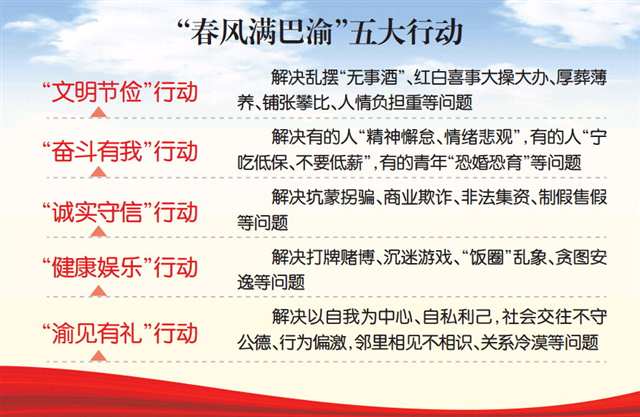 “春风满巴渝”五大行动

“文明节俭”行动

解决乱摆“无事酒”、红白喜事大操大办、厚葬薄养、铺张攀比、人情负担重等问题

“奋斗有我”行动

解决有的人“精神懈怠、情绪悲观”，有的人“宁吃低保、不要低薪”，有的青年“恐婚恐育”等问题

“诚实守信”行动

解决坑蒙拐骗、商业欺诈、非法集资、制假售假等问题

“健康娱乐”行动

解决打牌赌博、沉迷游戏、“饭圈”乱象、贪图安逸等问题

“渝见有礼”行动

解决以自我为中心、自私利己，社会交往不守公德、行为偏激，邻里相见不相识、关系冷漠等问题